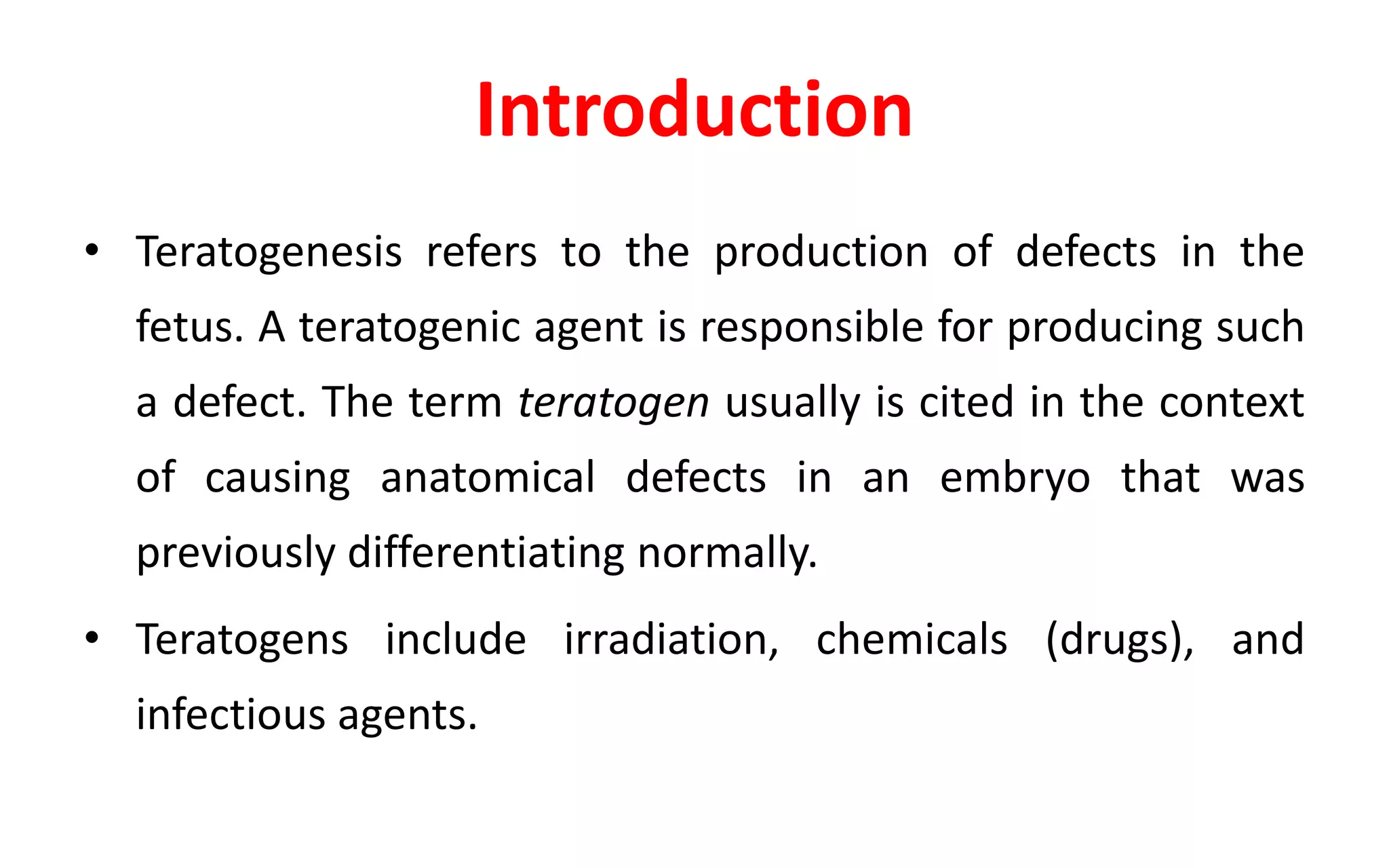 Introduction

• Teratogenesis refers to the production of defects in the fetus. A teratogenic agent is responsible for producing such a defect. The term teratogen usually is cited in the context of causing anatomical defects in an embryo that was previously differentiating normally.

• Teratogens include irradiation, chemicals (drugs), and infectious agents.